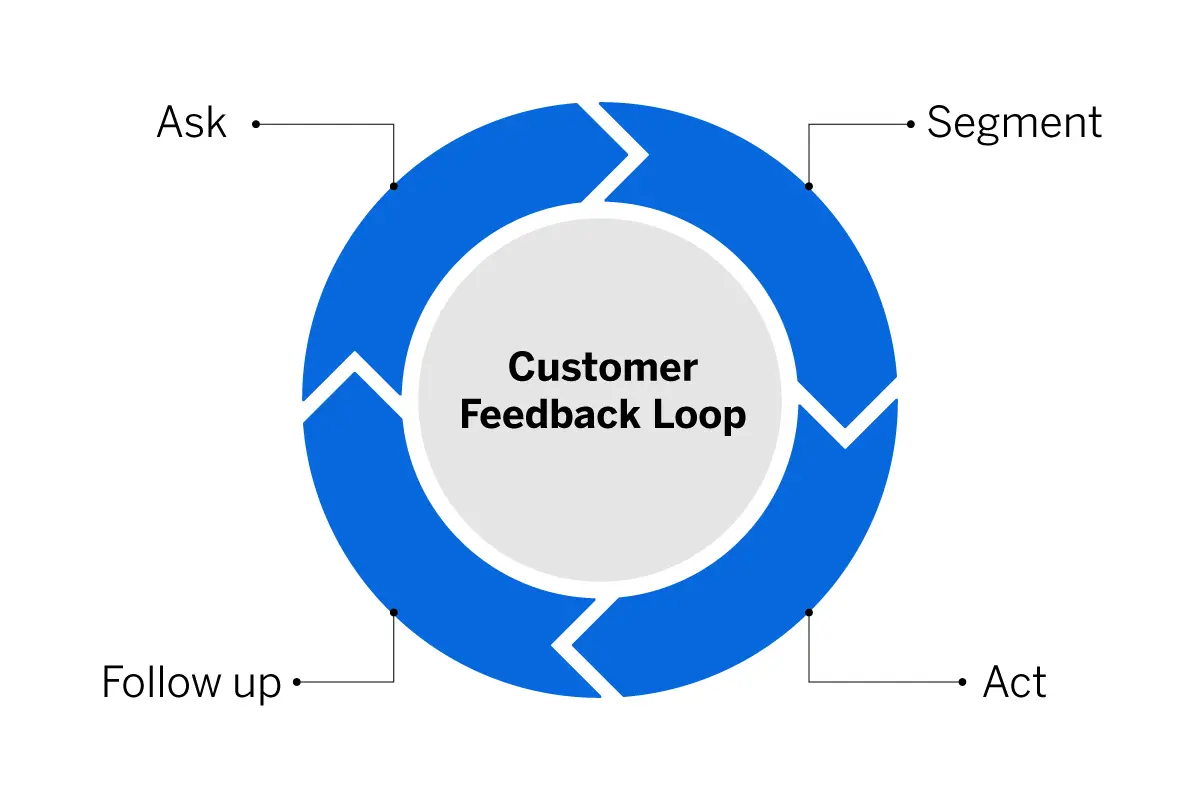 Ask

Segment

Customer Feedback Loop

Follow up

Act